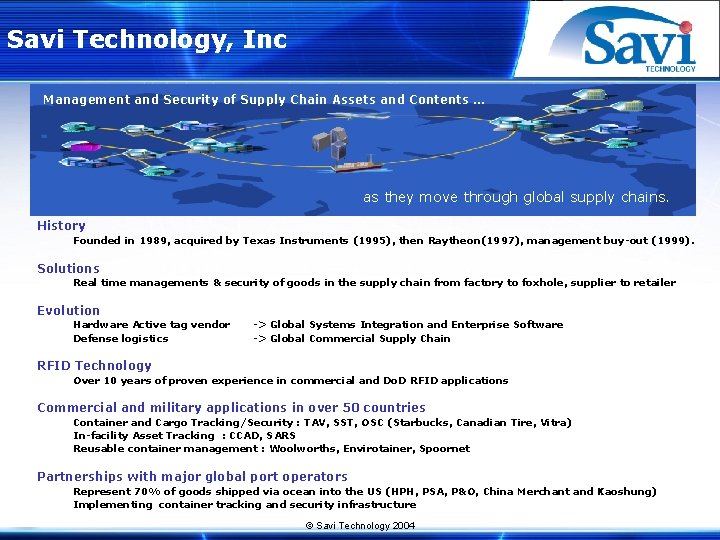 Savi Technology, Inc

Savi TECHNOLOGY

Management and Security of Supply Chain Assets and Contents ...

as they move through global supply chains.

History
Founded in 1989, acquired by Texas Instruments (1995), then Raytheon(1997), management buy-out (1999).

Solutions
Real time managements & security of goods in the supply chain from factory to foxhole, supplier to retailer

Evolution
Hardware Active tag vendor -> Global Systems Integration and Enterprise Software
Defense logistics -> Global Commercial Supply Chain

RFID Technology
Over 10 years of proven experience in commercial and DoD RFID applications

Commercial and military applications in over 50 countries
Container and Cargo Tracking/Security : TAV, SST, OSC (Starbucks, Canadian Tire, Vitra)
In-facility Asset Tracking : CCAD, SARS
Reusable container management : Woolworths, Envirotainer, Spoornet

Partnerships with major global port operators
Represent 70% of goods shipped via ocean into the US (HPH, PSA, P&O, China Merchant and Kaoshung)
Implementing container tracking and security infrastructure

© Savi Technology 2004